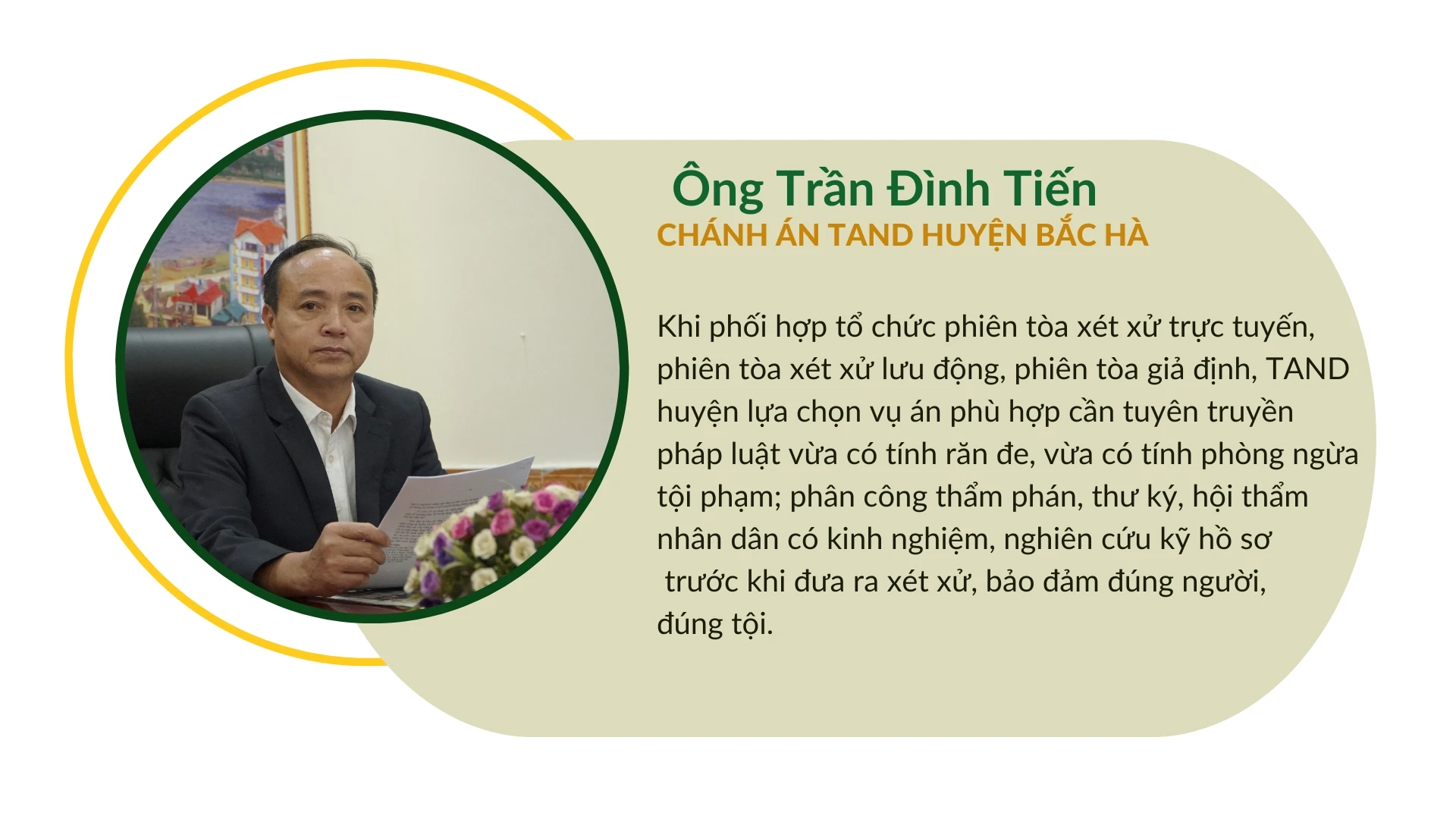 Ông Trần Đình Tiến
CHÁNH ÁN TAND HUYỆN BẮC HÀ

Khi phối hợp tổ chức phiên tòa xét xử trực tuyến, phiên tòa xét xử lưu động, phiên tòa giả định, TAND huyện lựa chọn vụ án phù hợp cần tuyên truyền pháp luật vừa có tính răn đe, vừa có tính phòng ngừa tội phạm; phân công thẩm phán, thư ký, hội thẩm nhân dân có kinh nghiệm, nghiên cứu kỹ hồ sơ trước khi đưa ra xét xử, bảo đảm đúng người, đúng tội.